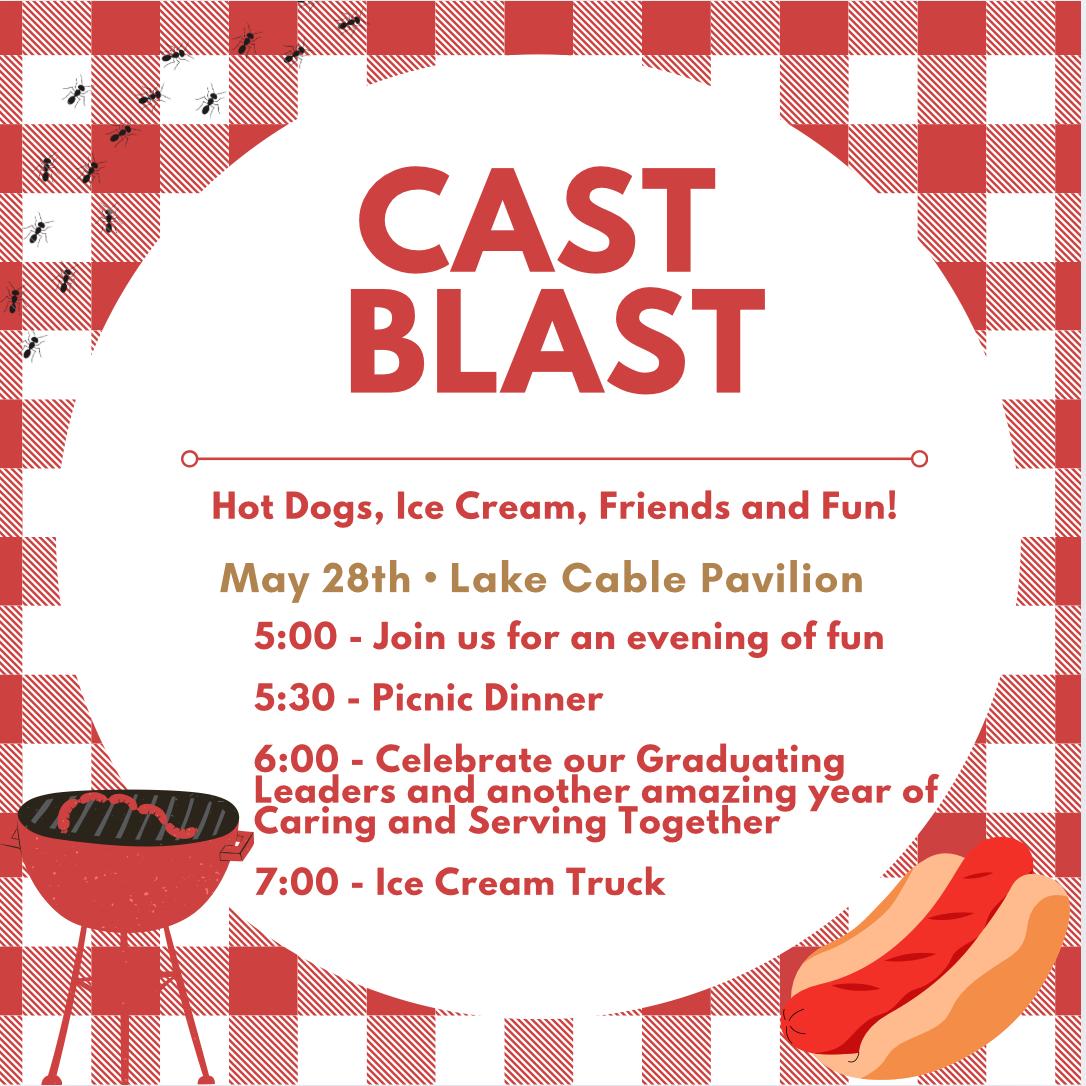 CAST BLAST

Hot Dogs, Ice Cream, Friends and Fun!

May 28th • Lake Cable Pavilion

5:00 - Join us for an evening of fun

5:30 - Picnic Dinner

6:00 - Celebrate our Graduating Leaders and another amazing year of Caring and Serving Together

7:00 - Ice Cream Truck